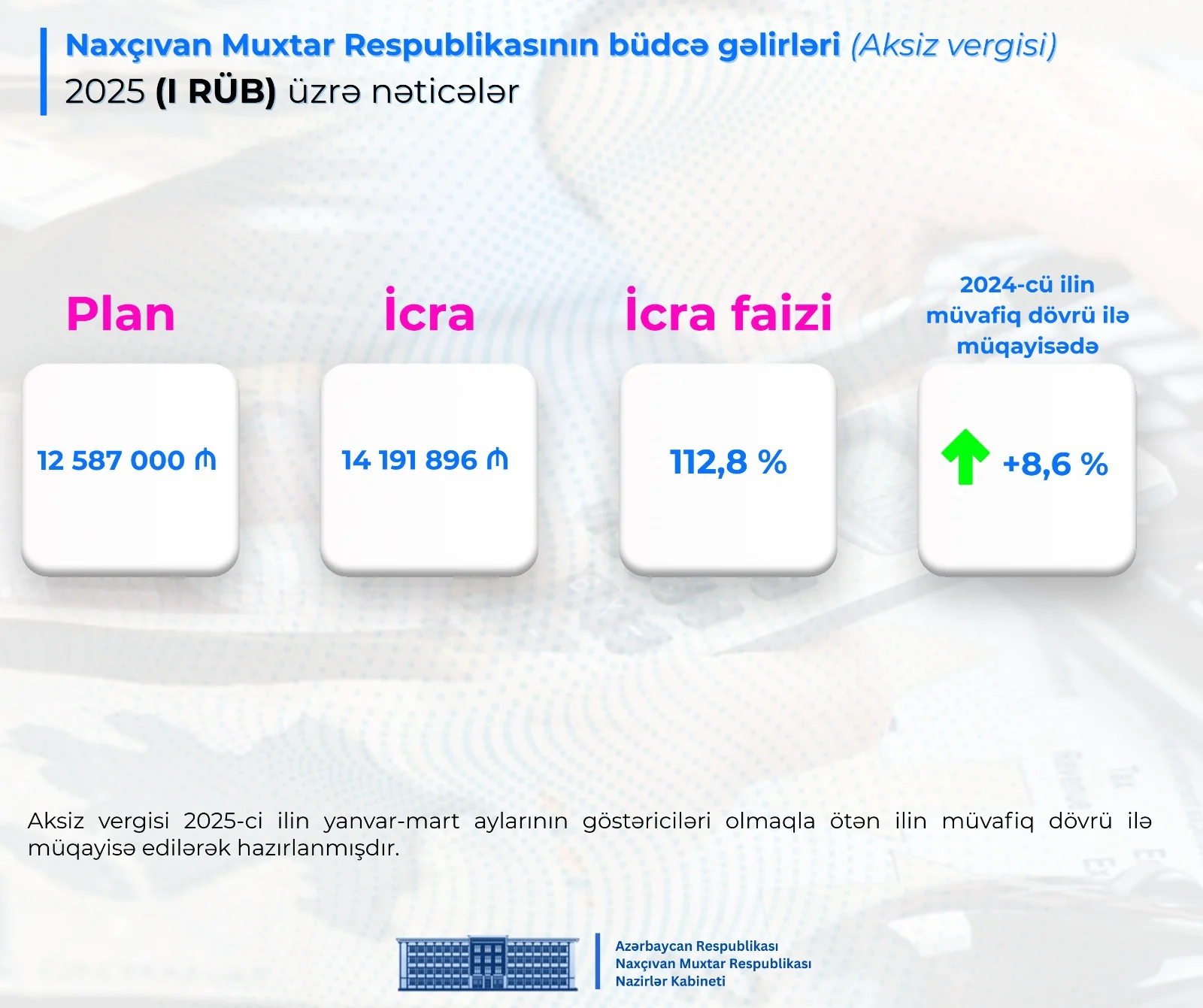 Naxçıvan Muxtar Respublikasının büdcə gəlirləri (Aksiz vergisi)
2025 (I RÜB) üzrə nəticələr

Plan

12 587 000 ₼

İcra

14 191 896 ₼

İcra faizi

112,8 %

2024-cü ilin müvafiq dövrü ilə müqayisədə

+8,6 %

Aksiz vergisi 2025-ci ilin yanvar-mart aylarının göstəriciləri olmaqla ötən ilin müvafiq dövrü ilə müqayisə edilərək hazırlanmışdır.

Azərbaycan Respublikası
Naxçıvan Muxtar Respublikası
Nazirlər Kabineti